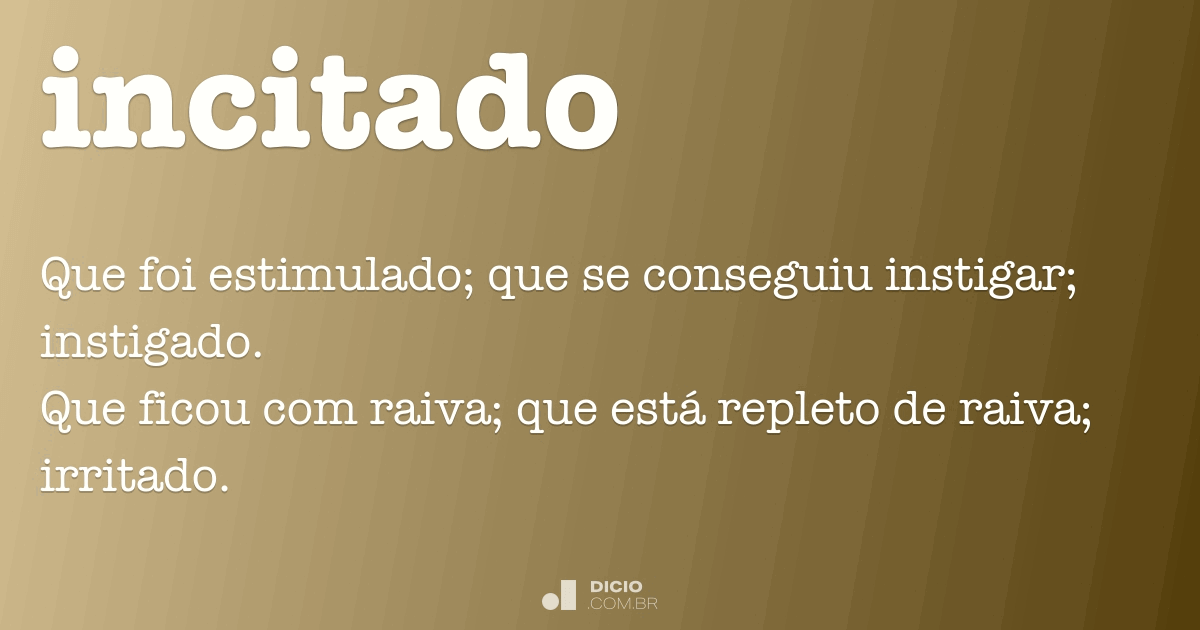 incitado

Que foi estimulado; que se conseguiu instigar; instigado.
Que ficou com raiva; que está repleto de raiva; irritado.

DICIO
.COM.BR